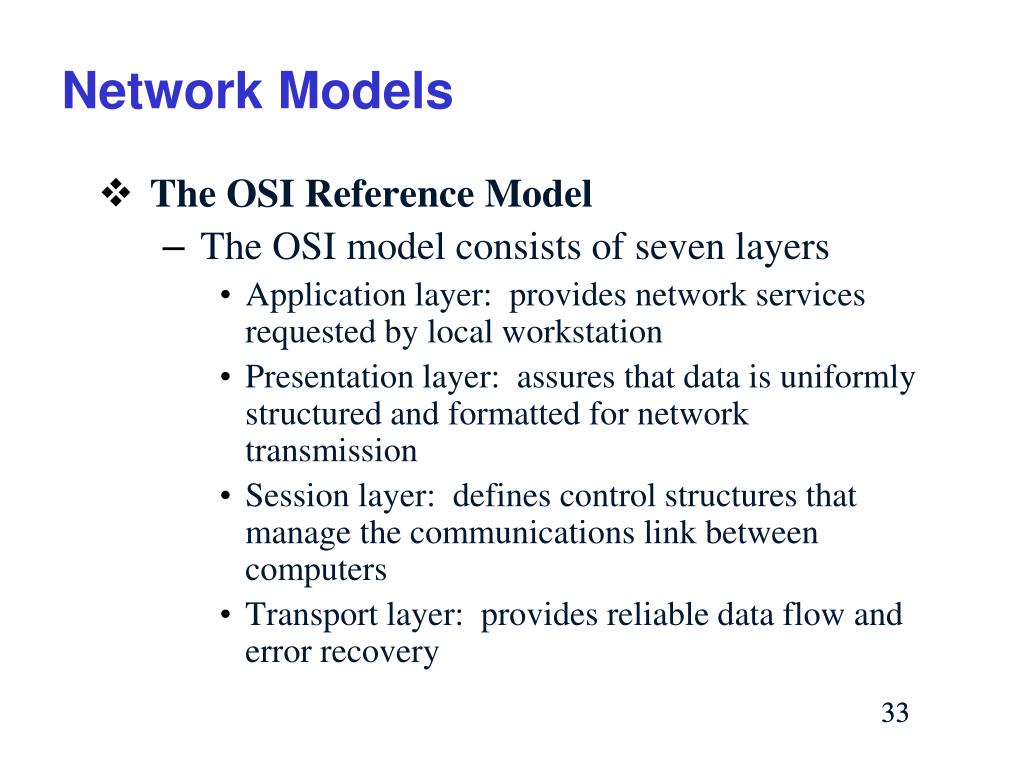 Network Models

❖ The OSI Reference Model

– The OSI model consists of seven layers

• Application layer: provides network services requested by local workstation

• Presentation layer: assures that data is uniformly structured and formatted for network transmission

• Session layer: defines control structures that manage the communications link between computers

• Transport layer: provides reliable data flow and error recovery

33